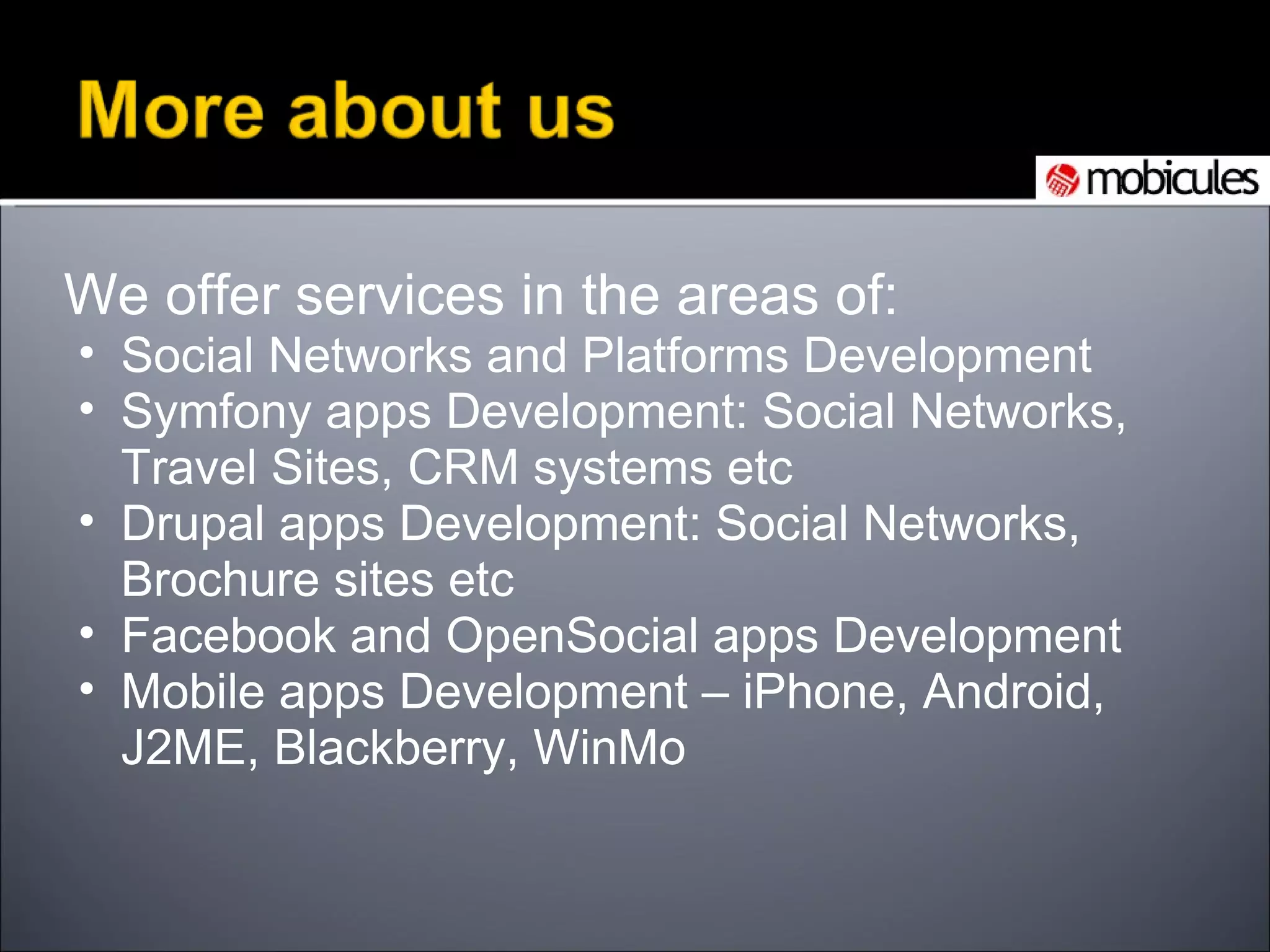 More about us

mobicules

We offer services in the areas of:
• Social Networks and Platforms Development
• Symfony apps Development: Social Networks, Travel Sites, CRM systems etc
• Drupal apps Development: Social Networks, Brochure sites etc
• Facebook and OpenSocial apps Development
• Mobile apps Development – iPhone, Android, J2ME, Blackberry, WinMo